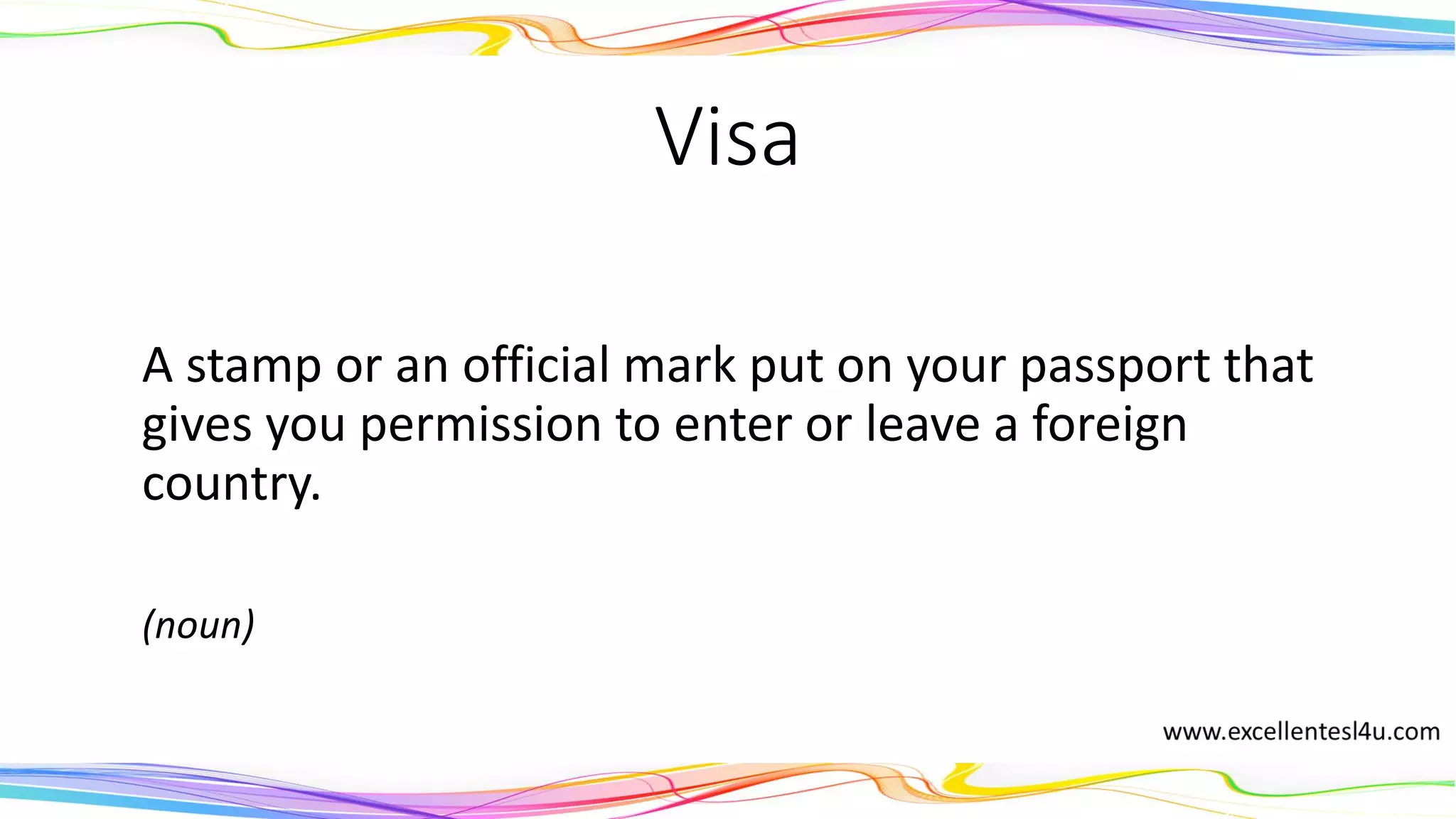 Visa

A stamp or an official mark put on your passport that gives you permission to enter or leave a foreign country.

(noun)

www.excellentesl4u.com